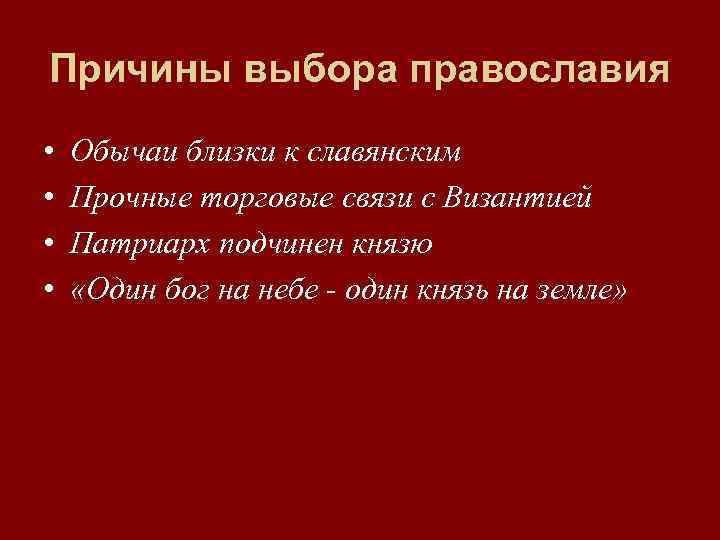 Причины выбора православия

• Обычаи близки к славянским
• Прочные торговые связи с Византией
• Патриарх подчинен князю
• «Один бог на небе - один князь на земле»